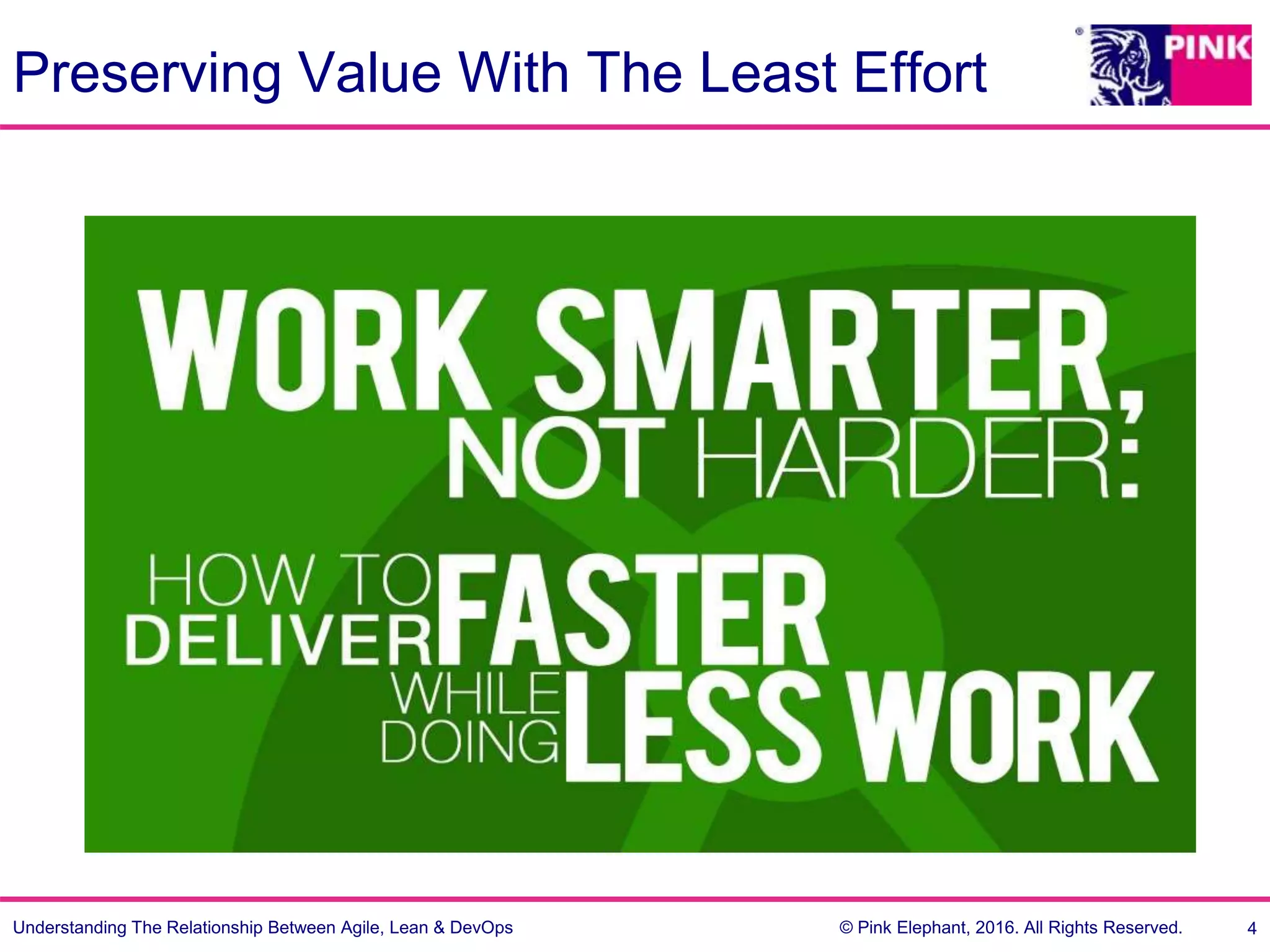 Preserving Value With The Least Effort

PINK

WORK SMARTER, NOT HARDER:

HOW TO DELIVER FASTER WHILE DOING LESS WORK

Understanding The Relationship Between Agile, Lean & DevOps

© Pink Elephant, 2016. All Rights Reserved.

4